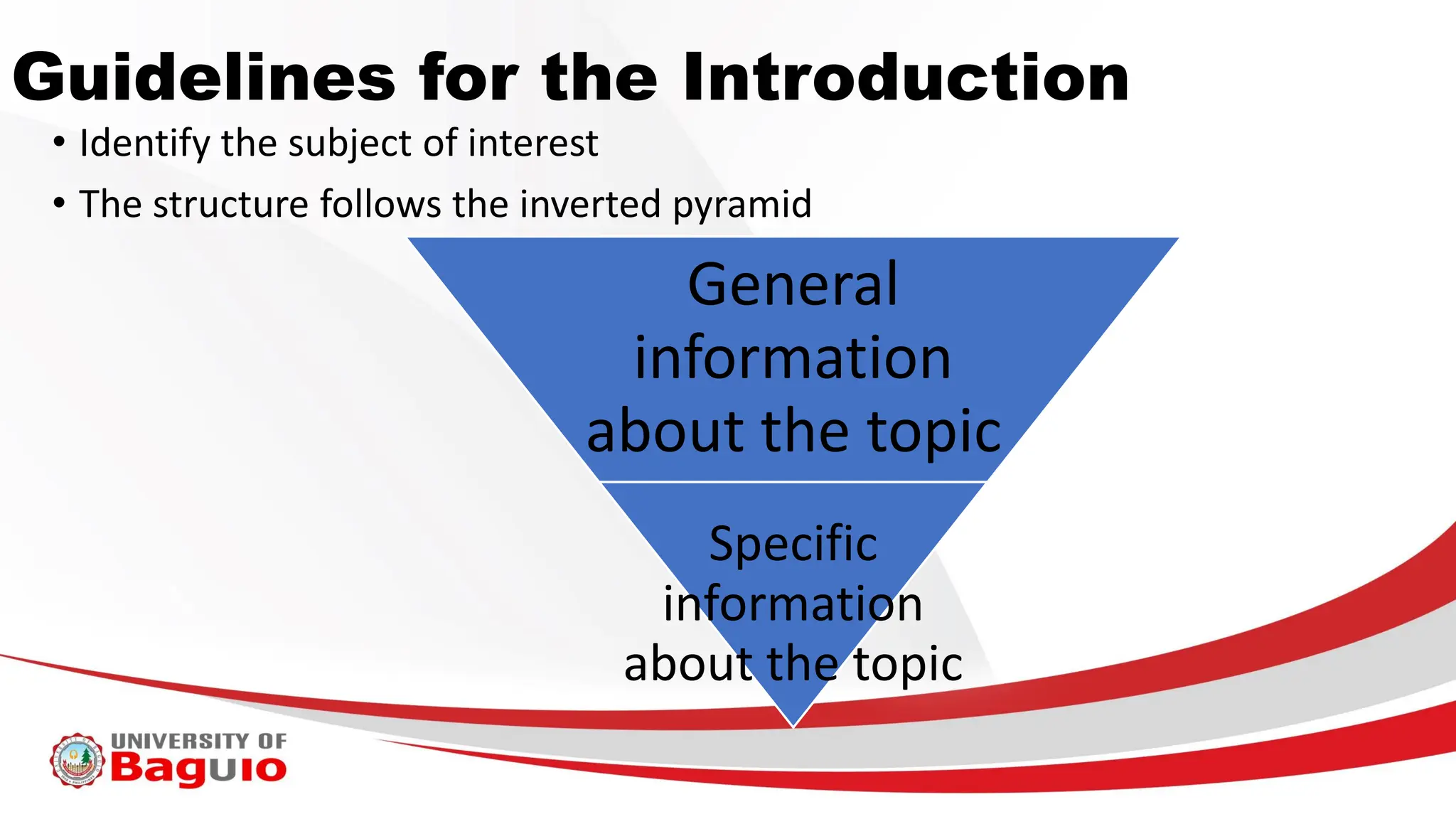 Guidelines for the Introduction

• Identify the subject of interest

• The structure follows the inverted pyramid

General information about the topic

Specific information about the topic

UNIVERSITY OF Baguio